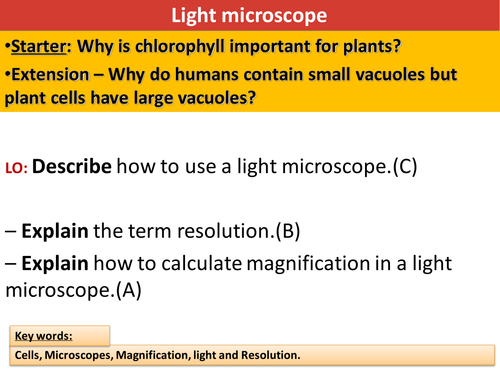 Light microscope

•Starter: Why is chlorophyll important for plants?

•Extension – Why do humans contain small vacuoles but plant cells have large vacuoles?

LO: Describe how to use a light microscope.(C)

– Explain the term resolution.(B)

– Explain how to calculate magnification in a light microscope.(A)

Key words:

Cells, Microscopes, Magnification, light and Resolution.